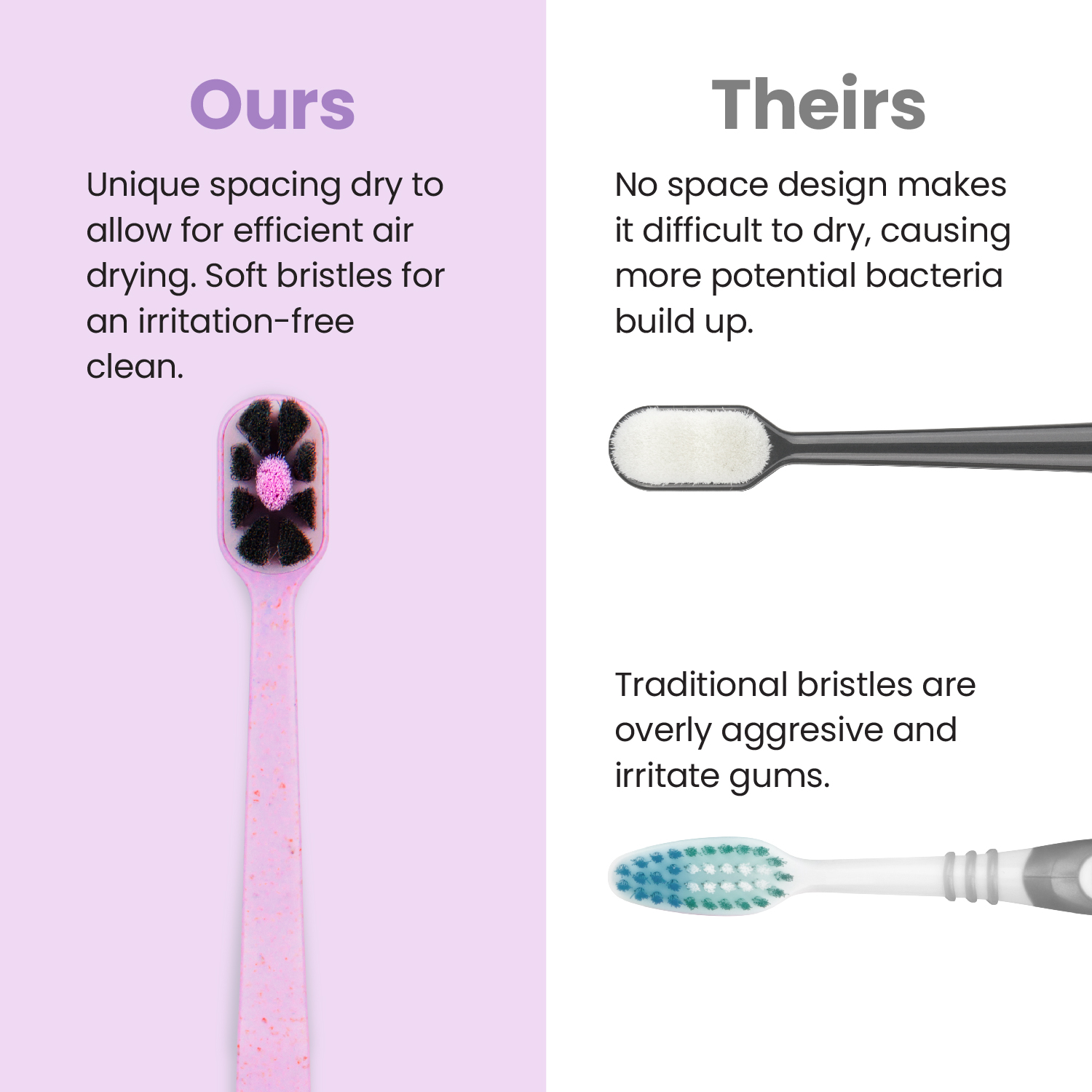 Ours

Unique spacing dry to allow for efficient air drying. Soft bristles for an irritation-free clean.

Theirs

No space design makes it difficult to dry, causing more potential bacteria build up.

Traditional bristles are overly aggresive and irritate gums.